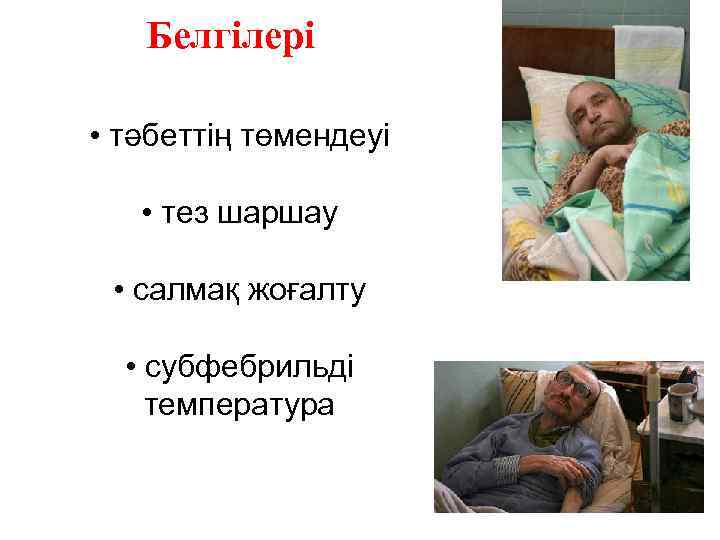 Белгілері

• тәбеттің төмендеуі

• тез шаршау

• салмақ жоғалту

• субфебрильді температура